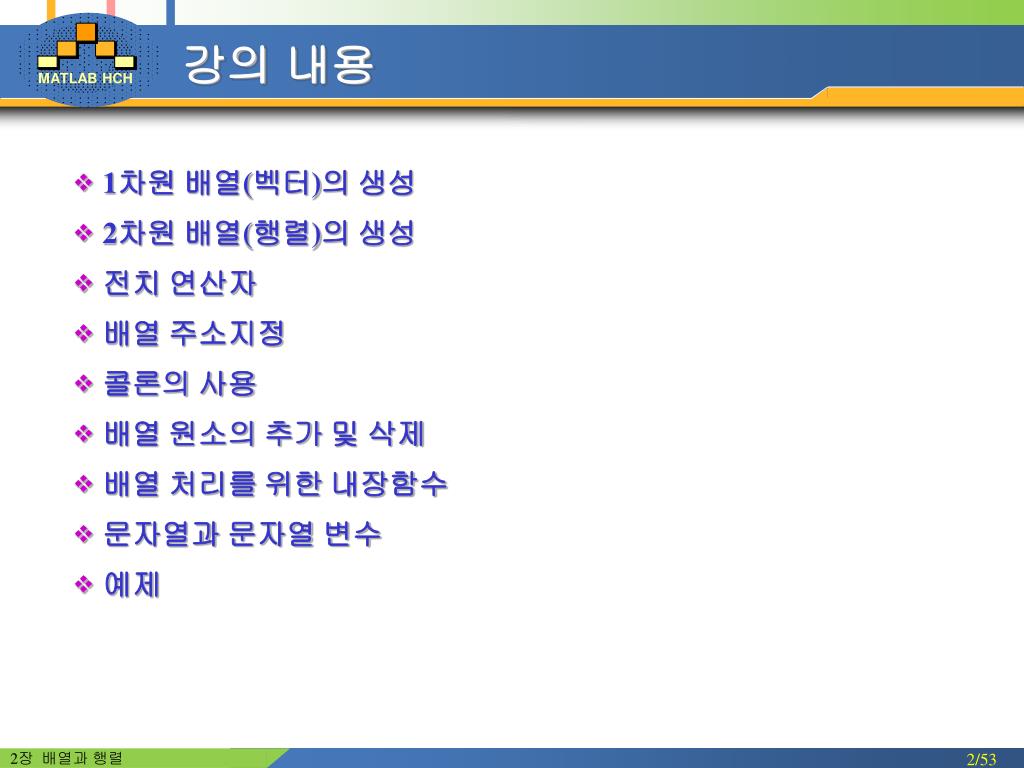 MATLAB HCH

강의 내용

❖ 1차원 배열(벡터)의 생성
❖ 2차원 배열(행렬)의 생성
❖ 전치 연산자
❖ 배열 주소지정
❖ 콜론의 사용
❖ 배열 원소의 추가 및 삭제
❖ 배열 처리를 위한 내장함수
❖ 문자열과 문자열 변수
❖ 예제

2장 배열과 행렬

2/53